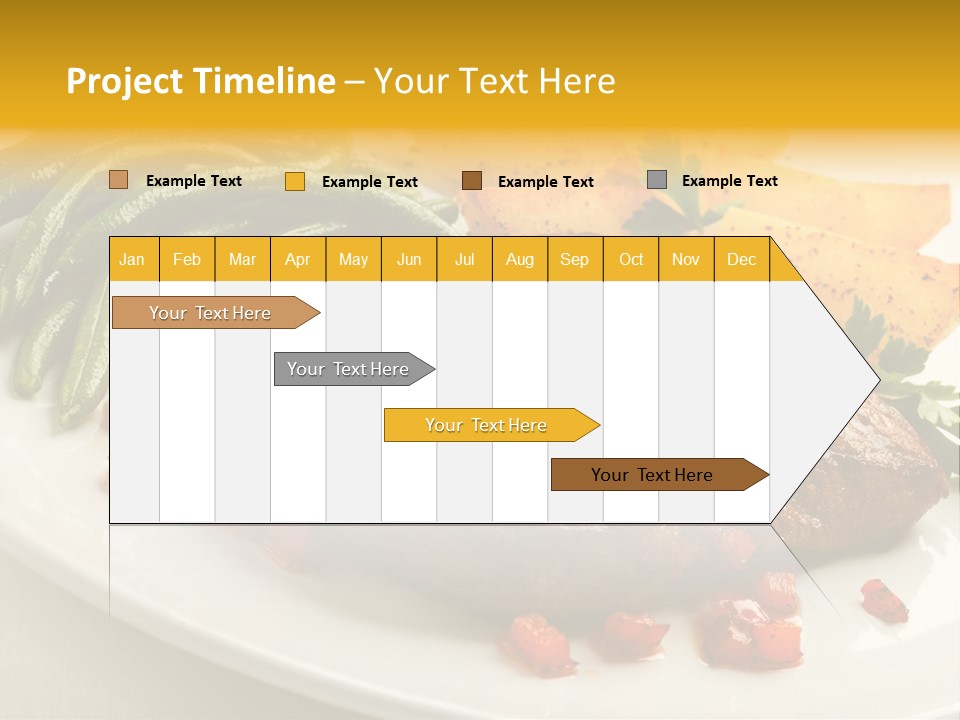 Project Timeline – Your Text Here

Example Text Example Text Example Text Example Text

| Jan | Feb | Mar | Apr | May | Jun | Jul | Aug | Sep | Oct | Nov | Dec |
|---|---|---|---|---|---|---|---|---|---|---|---|

Your Text Here

Your Text Here

Your Text Here

Your Text Here